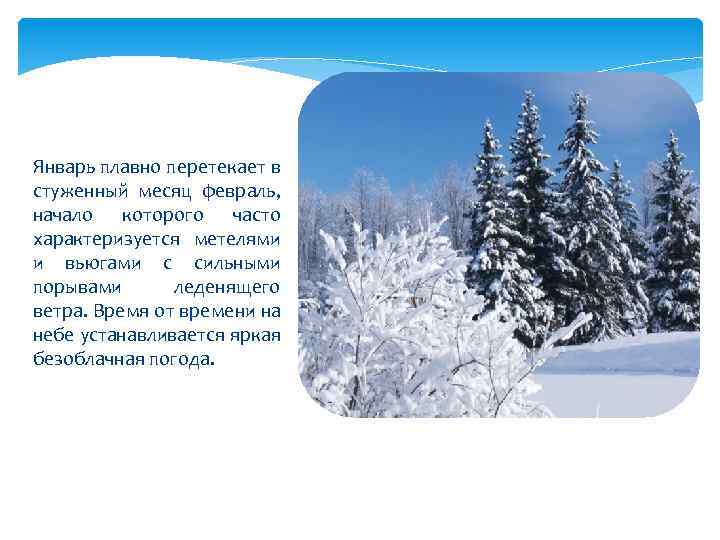 Январь плавно перетекает в стуженный месяц февраль, начало которого часто характеризуется метелями и вьюгами с сильными порывами леденящего ветра. Время от времени на небе устанавливается яркая безоблачная погода.